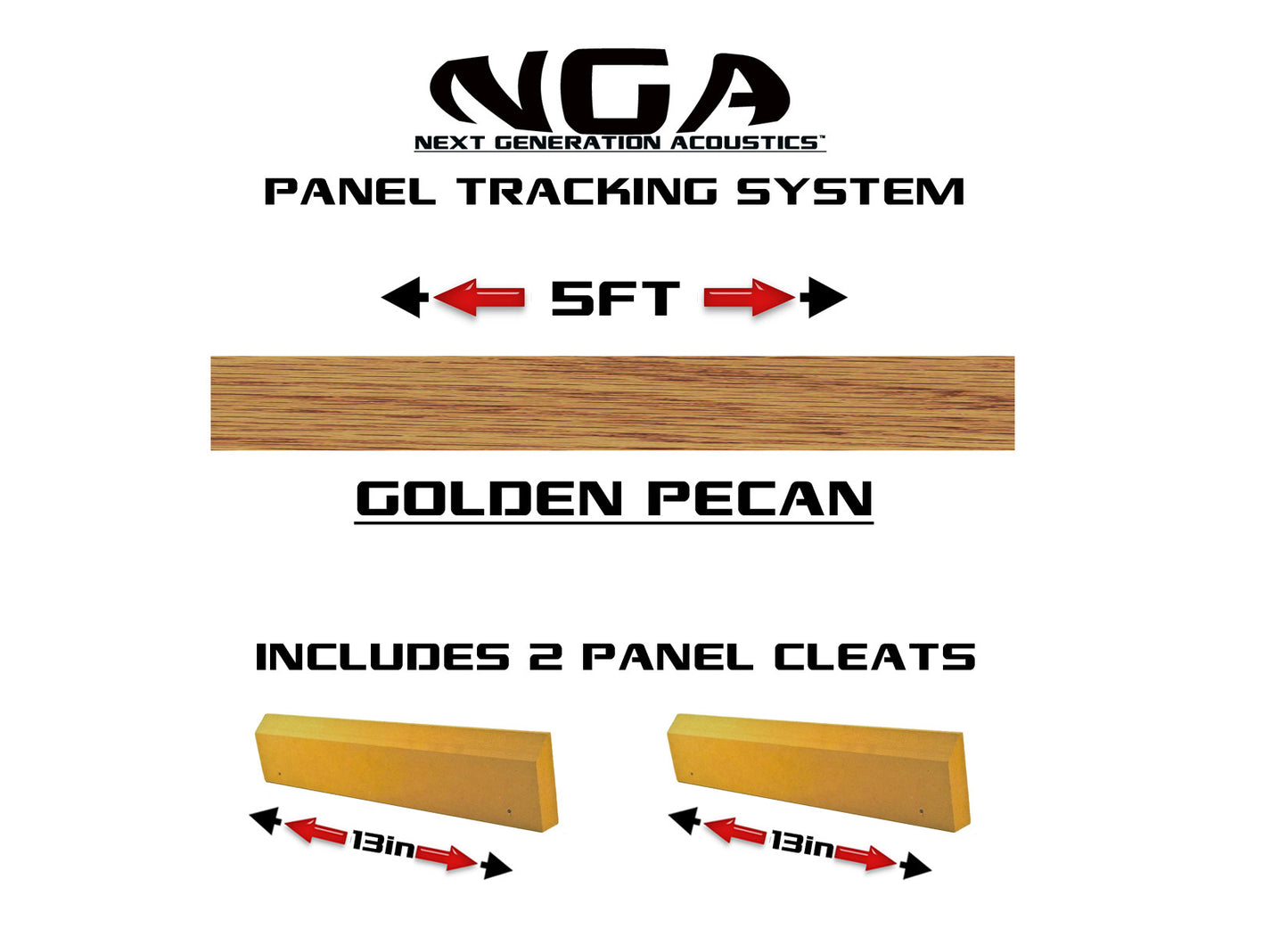 NGA
NEXT GENERATION ACOUSTICS™

PANEL TRACKING SYSTEM

5FT

GOLDEN PECAN

INCLUDES 2 PANEL CLEATS

13in

13in